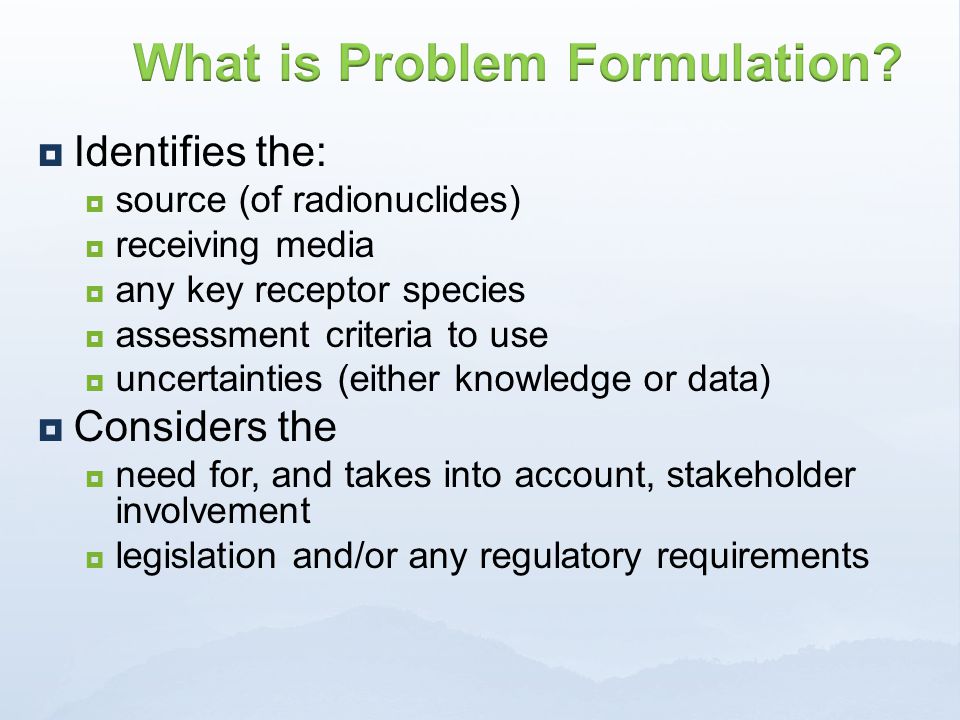 What is Problem Formulation?

Identifies the:
source (of radionuclides)
receiving media
any key receptor species
assessment criteria to use
uncertainties (either knowledge or data)

Considers the
need for, and takes into account, stakeholder involvement
legislation and/or any regulatory requirements